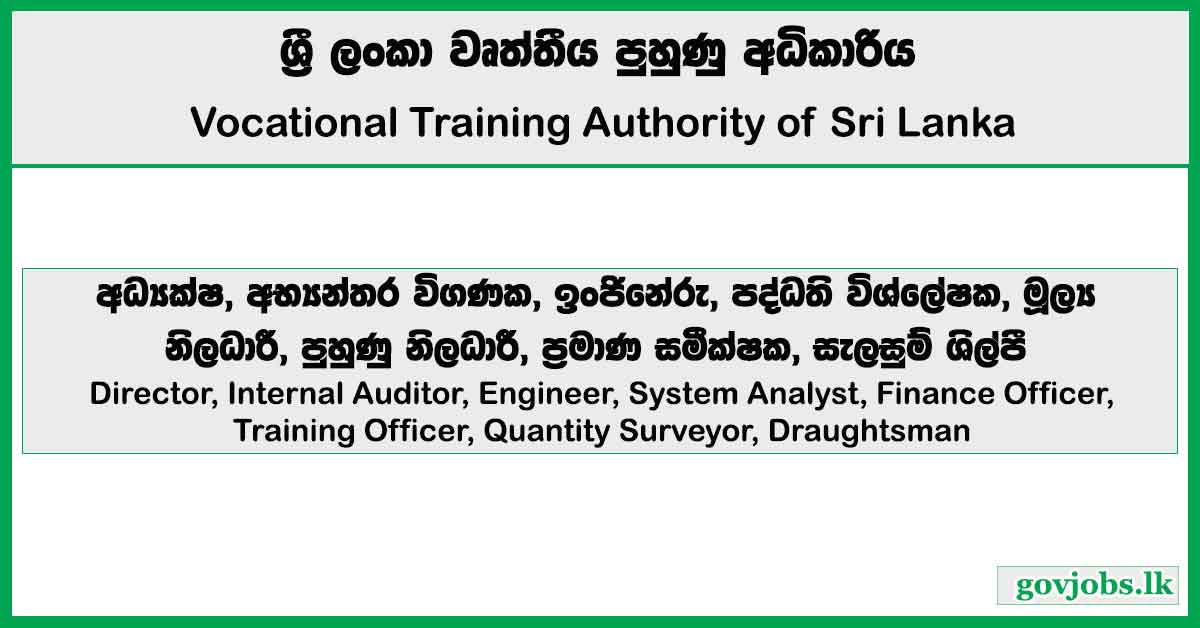 ශ්‍රී ලංකා වෘත්තීය පුහුණු අධිකාරිය
Vocational Training Authority of Sri Lanka

අධ්‍යක්ෂ, අභ්‍යන්තර විගණක, ඉංජිනේරු, පද්ධති විශ්ලේෂක, මූල්‍ය නිලධාරී, පුහුණු නිලධාරී, ප්‍රමාණ සමීක්ෂක, සැලසුම් ශිල්පී
Director, Internal Auditor, Engineer, System Analyst, Finance Officer, Training Officer, Quantity Surveyor, Draughtsman

govjobs.lk